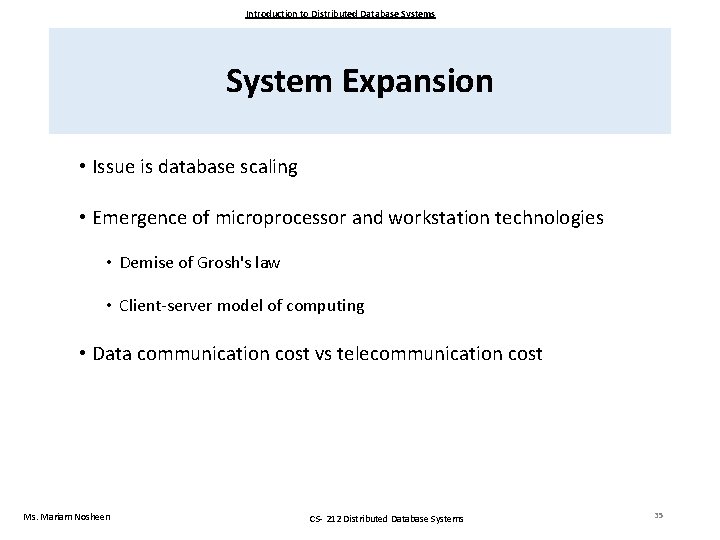 Introduction to Distributed Database Systems

System Expansion

• Issue is database scaling

• Emergence of microprocessor and workstation technologies

• Demise of Grosh's law

• Client-server model of computing

• Data communication cost vs telecommunication cost

Ms. Mariam Nosheen

CS- 212 Distributed Database Systems

35